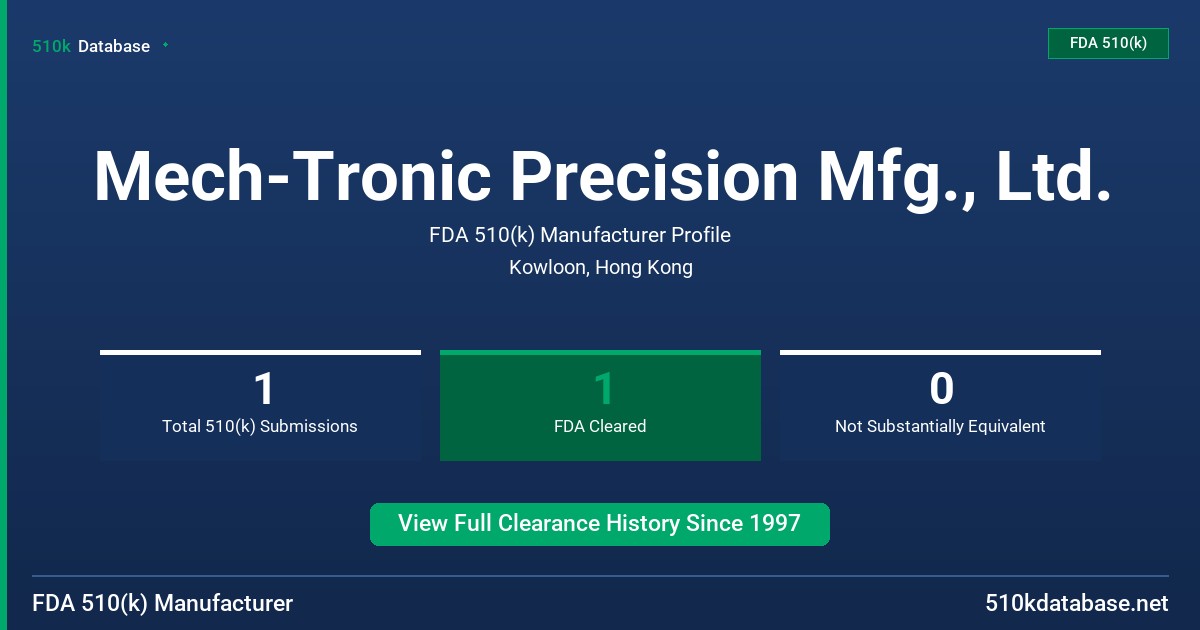 510k Database

FDA 510(k)

Mech-Tronic Precision Mfg., Ltd.

FDA 510(k) Manufacturer Profile

Kowloon, Hong Kong

1
Total 510(k) Submissions

1
FDA Cleared

0
Not Substantially Equivalent

View Full Clearance History Since 1997

FDA 510(k) Manufacturer

510kdatabase.net